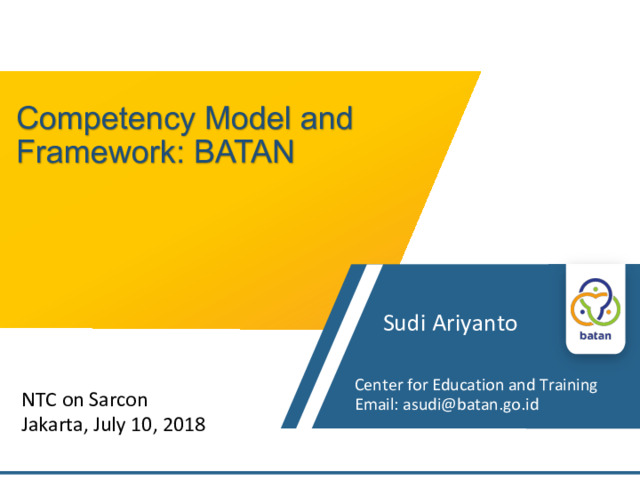 Competency Model and Framework: BATAN

Sudi Ariyanto

batan

Center for Education and Training
Email: asudi@batan.go.id

NTC on Sarcon
Jakarta, July 10, 2018